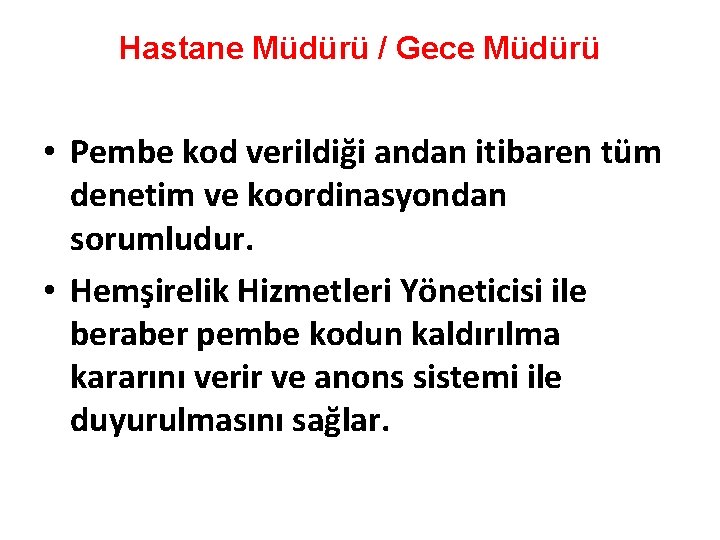 Hastane Müdürü / Gece Müdürü

• Pembe kod verildiği andan itibaren tüm denetim ve koordinasyondan sorumludur.
• Hemşirelik Hizmetleri Yöneticisi ile beraber pembe kodun kaldırılma kararını verir ve anons sistemi ile duyurulmasını sağlar.